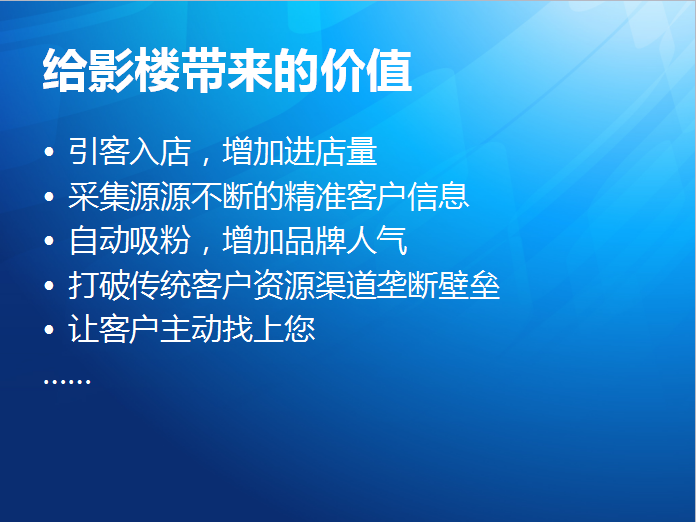 给影楼带来的价值

• 引客入店，增加进店量
• 采集源源不断的精准客户信息
• 自动吸粉，增加品牌人气
• 打破传统客户资源渠道垄断壁垒
• 让客户主动找上您

……